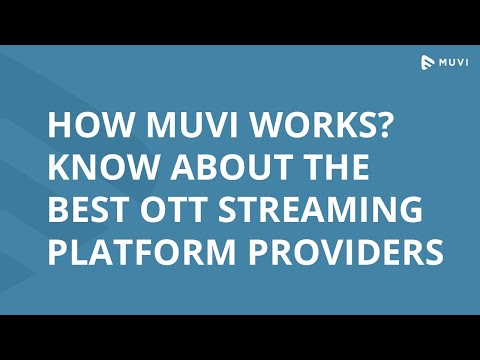 MUVI

HOW MUVI WORKS? KNOW ABOUT THE BEST OTT STREAMING PLATFORM PROVIDERS